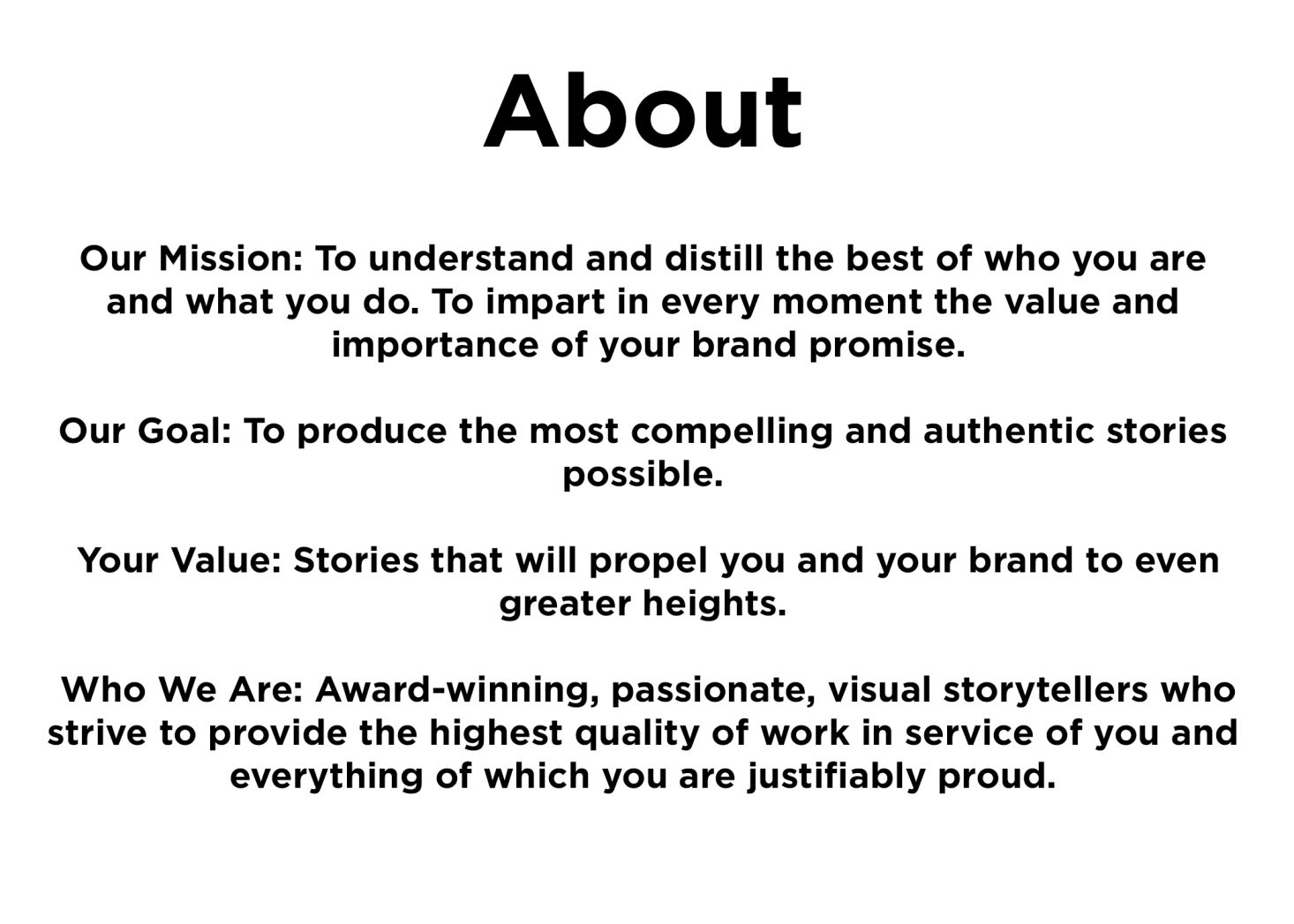 About

Our Mission: To understand and distill the best of who you are and what you do. To impart in every moment the value and importance of your brand promise.

Our Goal: To produce the most compelling and authentic stories possible.

Your Value: Stories that will propel you and your brand to even greater heights.

Who We Are: Award-winning, passionate, visual storytellers who strive to provide the highest quality of work in service of you and everything of which you are justifiably proud.